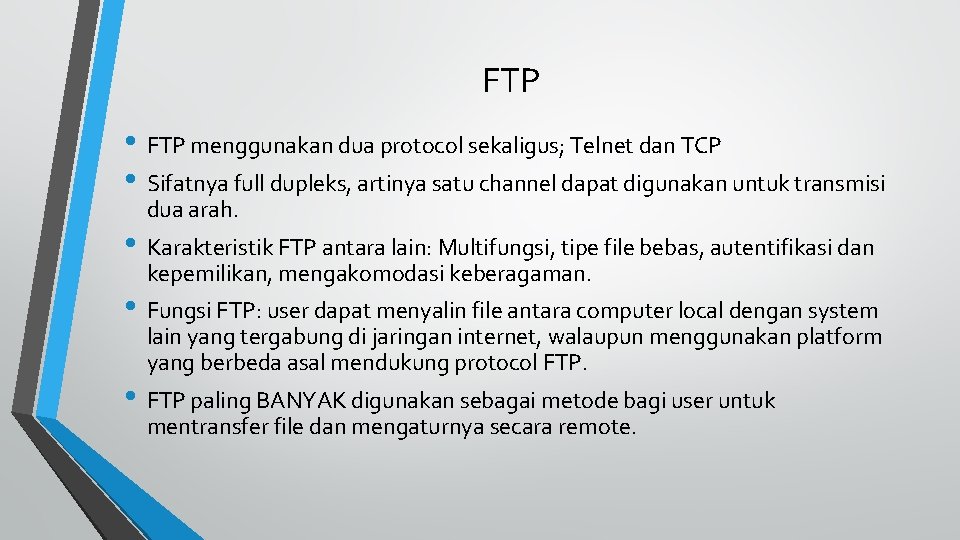 FTP

• FTP menggunakan dua protocol sekaligus; Telnet dan TCP

• Sifatnya full dupleks, artinya satu channel dapat digunakan untuk transmisi dua arah.

• Karakteristik FTP antara lain: Multifungsi, tipe file bebas, autentifikasi dan kepemilikan, mengakomodasi keberagaman.

• Fungsi FTP: user dapat menyalin file antara computer local dengan system lain yang tergabung di jaringan internet, walaupun menggunakan platform yang berbeda asal mendukung protocol FTP.

• FTP paling BANYAK digunakan sebagai metode bagi user untuk mentransfer file dan mengaturnya secara remote.